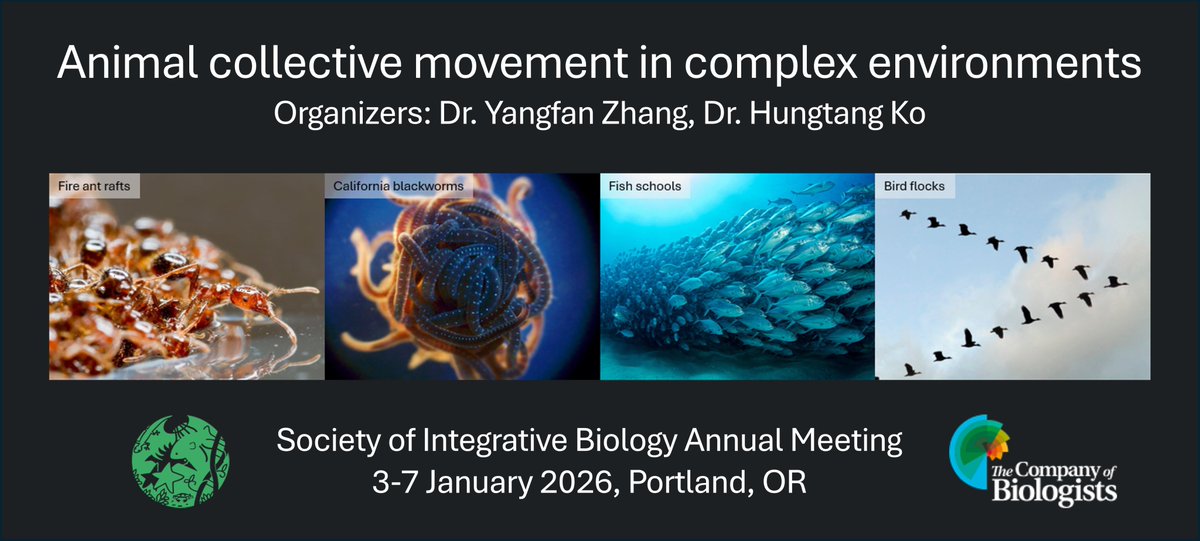 Animal collective movement in complex environments
Organizers: Dr. Yangfan Zhang, Dr. Hungtang Ko

Fire ant rafts

California blackworms

Fish schools

Bird flocks

Society of Integrative Biology Annual Meeting
3-7 January 2026, Portland, OR

The Company of Biologists